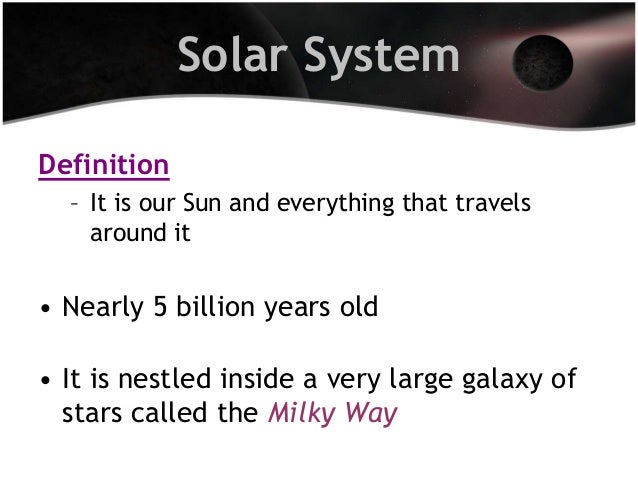 Solar System

Definition

– It is our Sun and everything that travels around it

• Nearly 5 billion years old

• It is nestled inside a very large galaxy of stars called the Milky Way